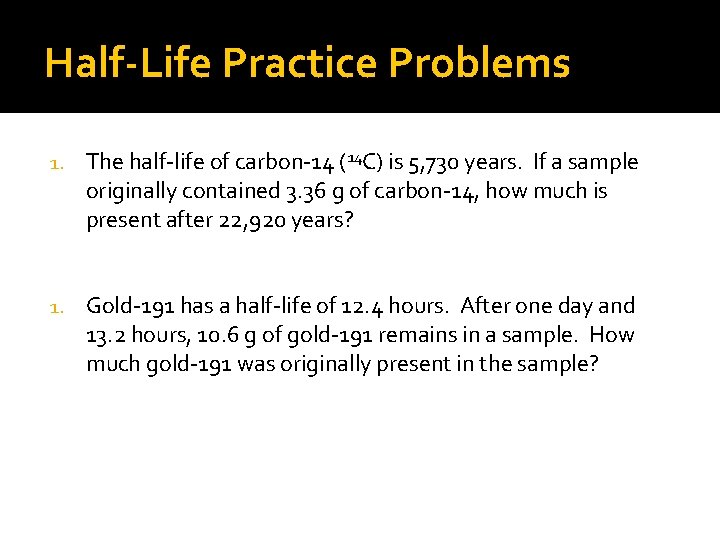 Half-Life Practice Problems

1. The half-life of carbon-14 ($^{14}C$) is 5,730 years. If a sample originally contained 3.36 g of carbon-14, how much is present after 22,920 years?

1. Gold-191 has a half-life of 12.4 hours. After one day and 13.2 hours, 10.6 g of gold-191 remains in a sample. How much gold-191 was originally present in the sample?